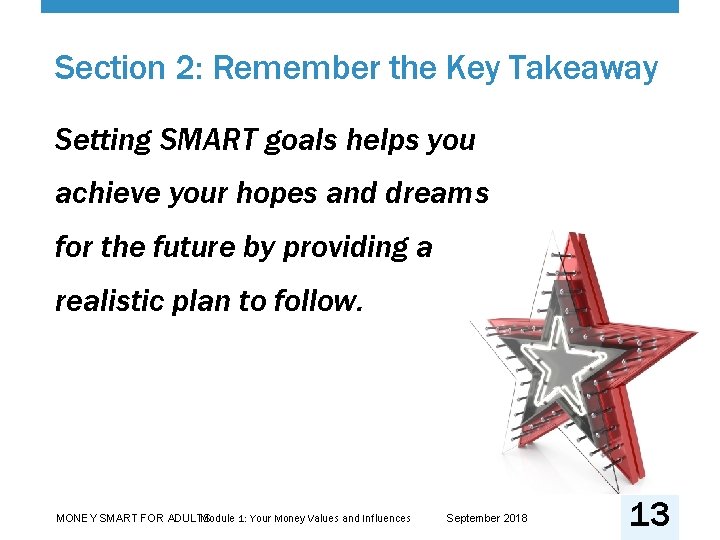 Section 2: Remember the Key Takeaway

Setting SMART goals helps you achieve your hopes and dreams for the future by providing a realistic plan to follow.

MONEY SMART FOR ADULTS Module 1: Your Money Values and Influences September 2018 13